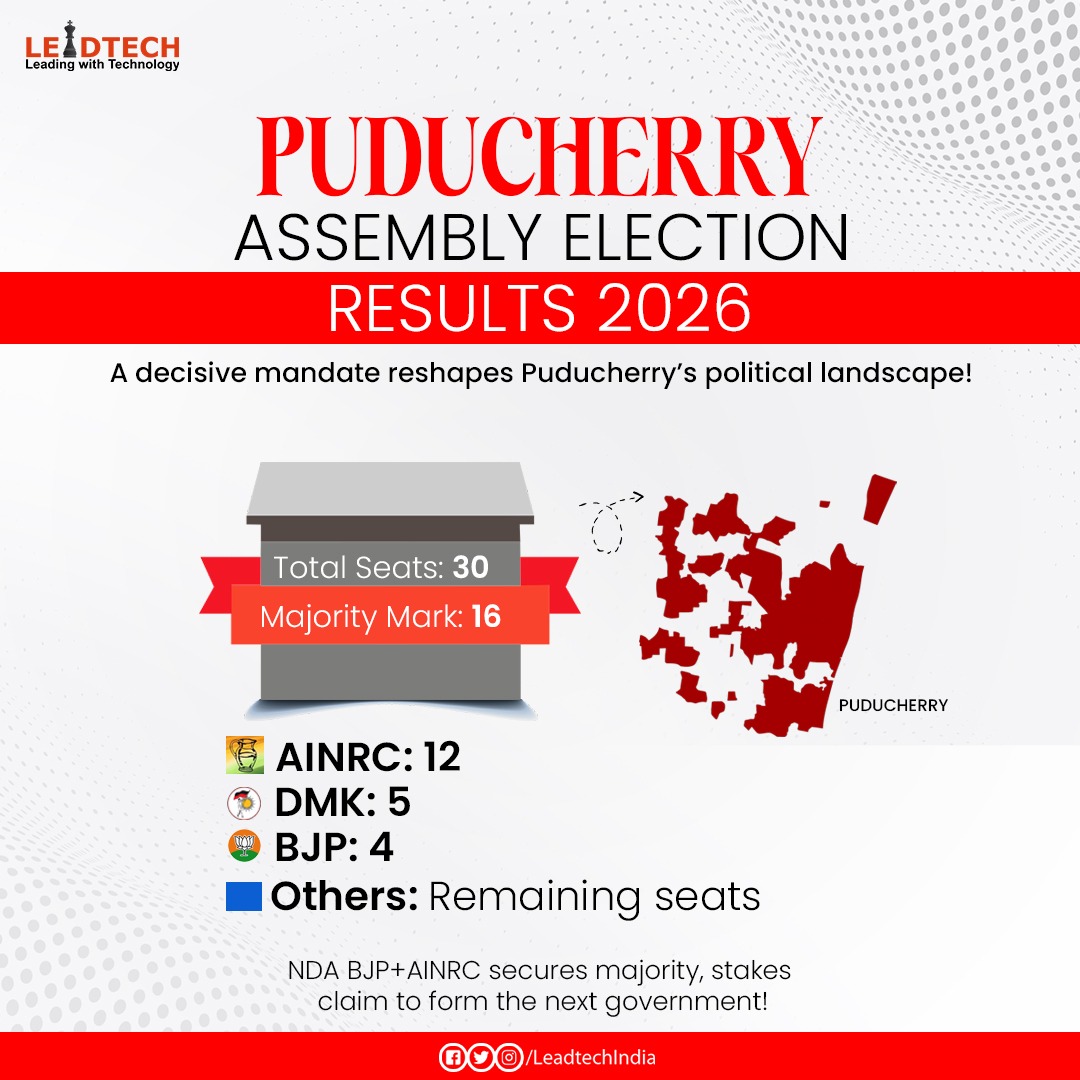 LEADTECH
Leading with Technology

PUDUCHERRY
ASSEMBLY ELECTION
RESULTS 2026

A decisive mandate reshapes Puducherry's political landscape!

Total Seats: 30
Majority Mark: 16

PUDUCHERRY

AINRC: 12
DMK: 5
BJP: 4
Others: Remaining seats

NDA BJP+AINRC secures majority, stakes claim to form the next government!

/LeadtechIndia